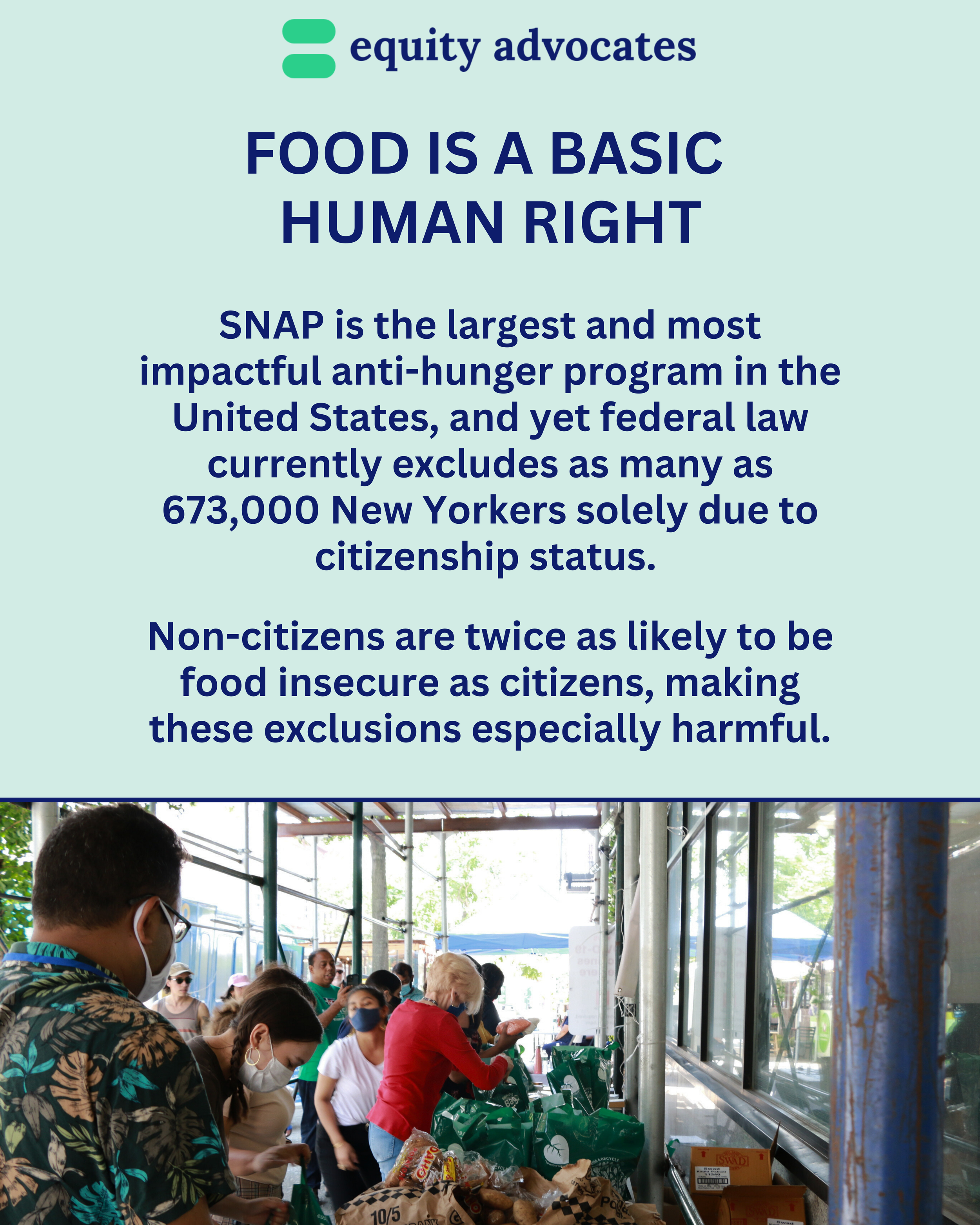 equity advocates

FOOD IS A BASIC HUMAN RIGHT

SNAP is the largest and most impactful anti-hunger program in the United States, and yet federal law currently excludes as many as 673,000 New Yorkers solely due to citizenship status.

Non-citizens are twice as likely to be food insecure as citizens, making these exclusions especially harmful.

SWAD

10/5